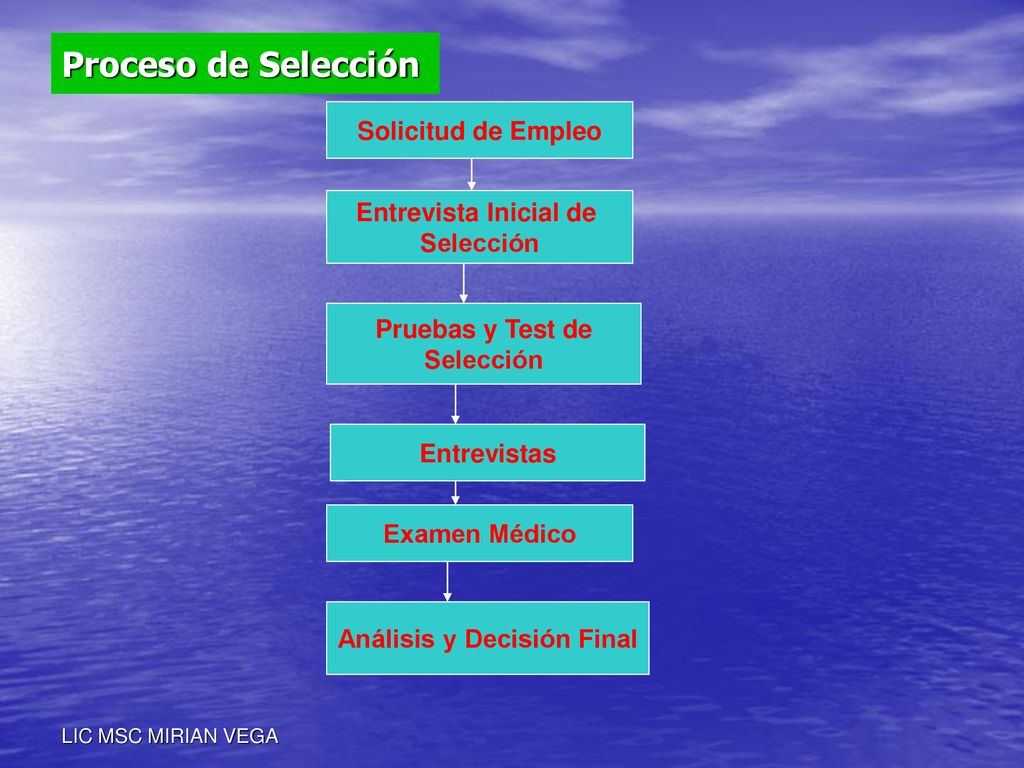 Proceso de Selección

Solicitud de Empleo

Entrevista Inicial de Selección

Pruebas y Test de Selección

Entrevistas

Examen Médico

Análisis y Decisión Final

LIC MSC MIRIAN VEGA